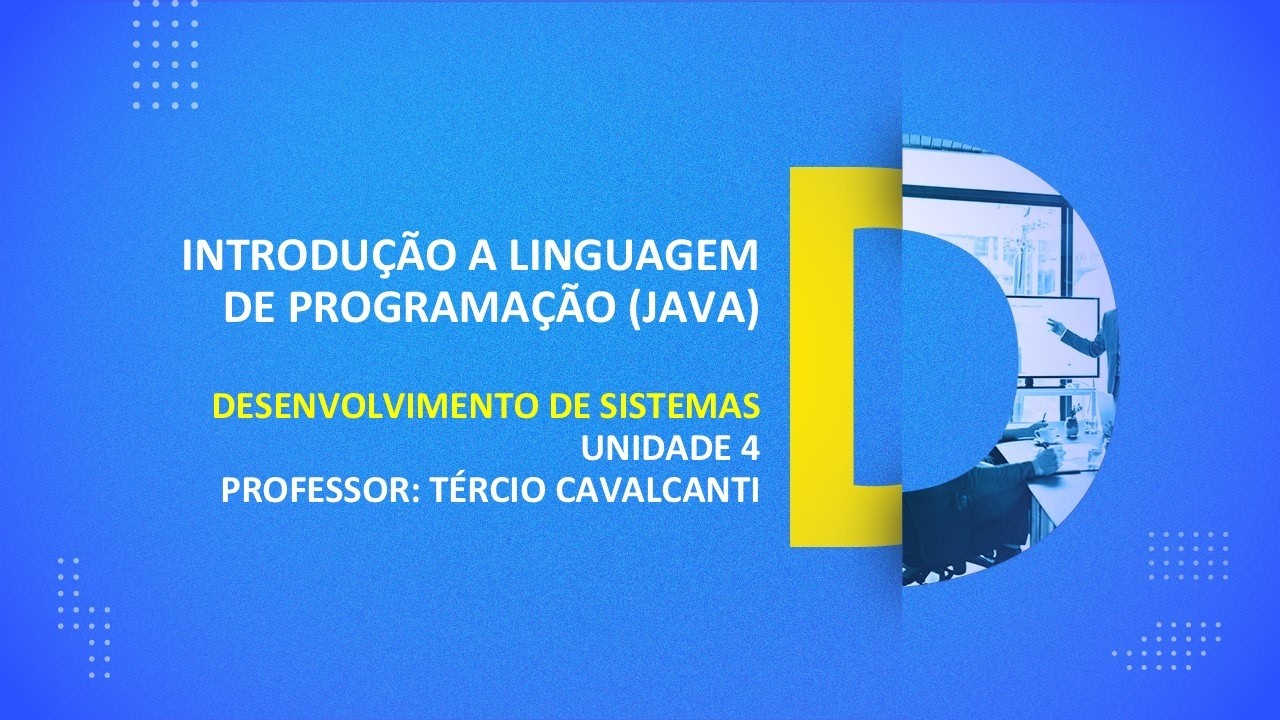 INTRODUÇÃO A LINGUAGEM DE PROGRAMAÇÃO (JAVA)

DESENVOLVIMENTO DE SISTEMAS
UNIDADE 4
PROFESSOR: TÉRCIO CAVALCANTI